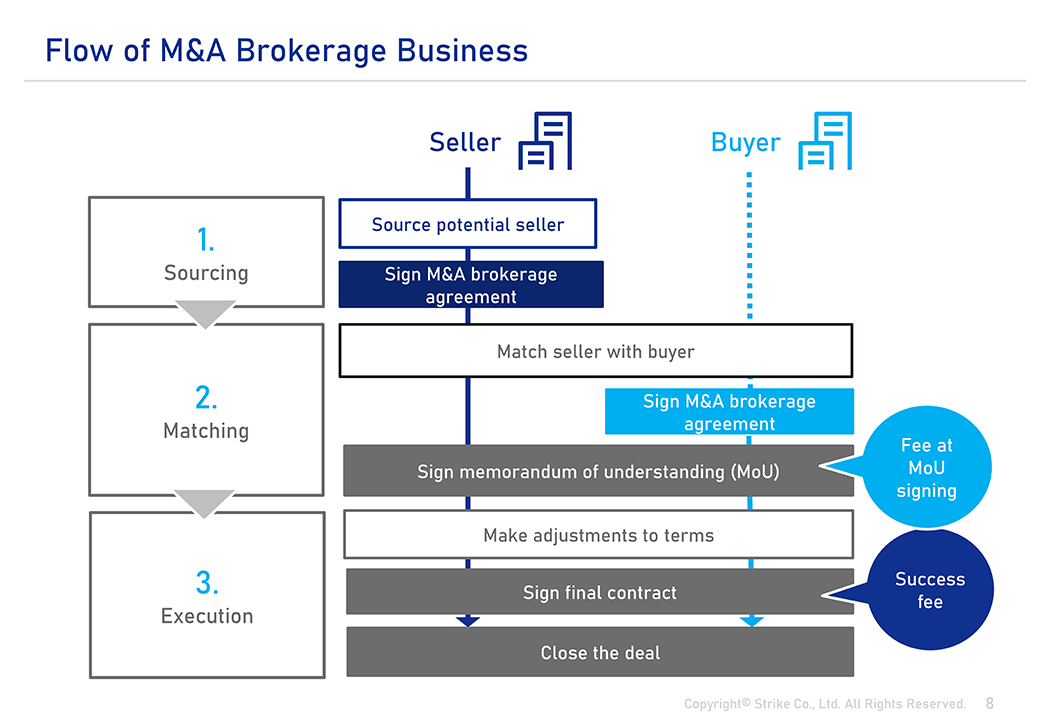 Flow of M&A Brokerage Business

Seller

Buyer

1.
Sourcing

Source potential seller

Sign M&A brokerage agreement

2.
Matching

Match seller with buyer

Sign M&A brokerage agreement

Sign memorandum of understanding (MoU)

Fee at MoU signing

3.
Execution

Make adjustments to terms

Sign final contract

Success fee

Close the deal

Copyright© Strike Co., Ltd. All Rights Reserved. 8